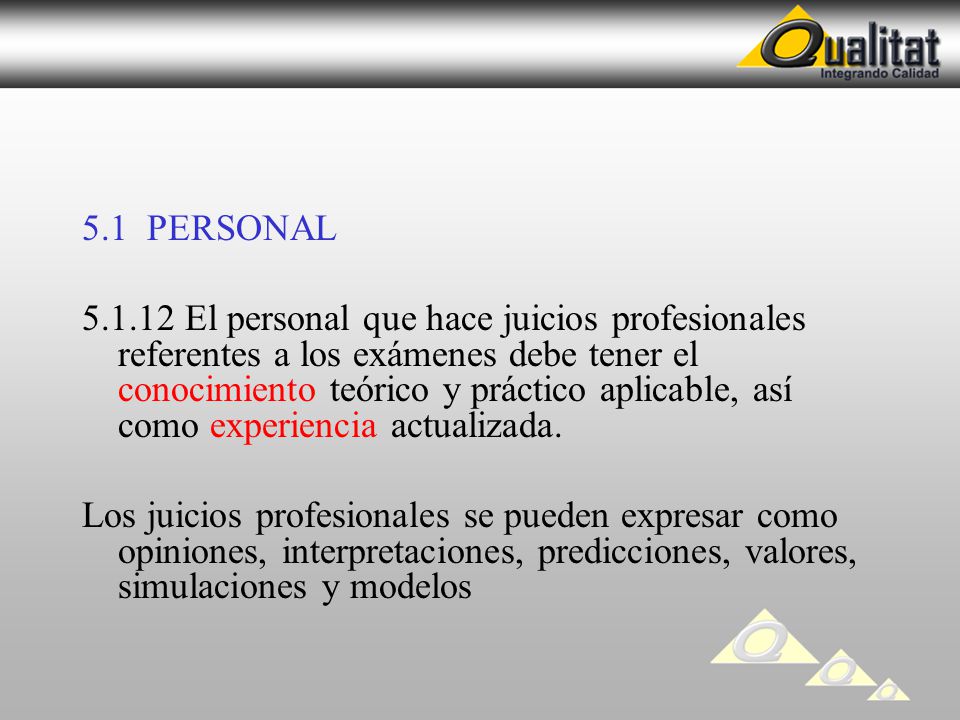 Qualitat
Integrando Calidad

5.1 PERSONAL

5.1.12 El personal que hace juicios profesionales referentes a los exámenes debe tener el conocimiento teórico y práctico aplicable, así como experiencia actualizada.

Los juicios profesionales se pueden expresar como opiniones, interpretaciones, predicciones, valores, simulaciones y modelos